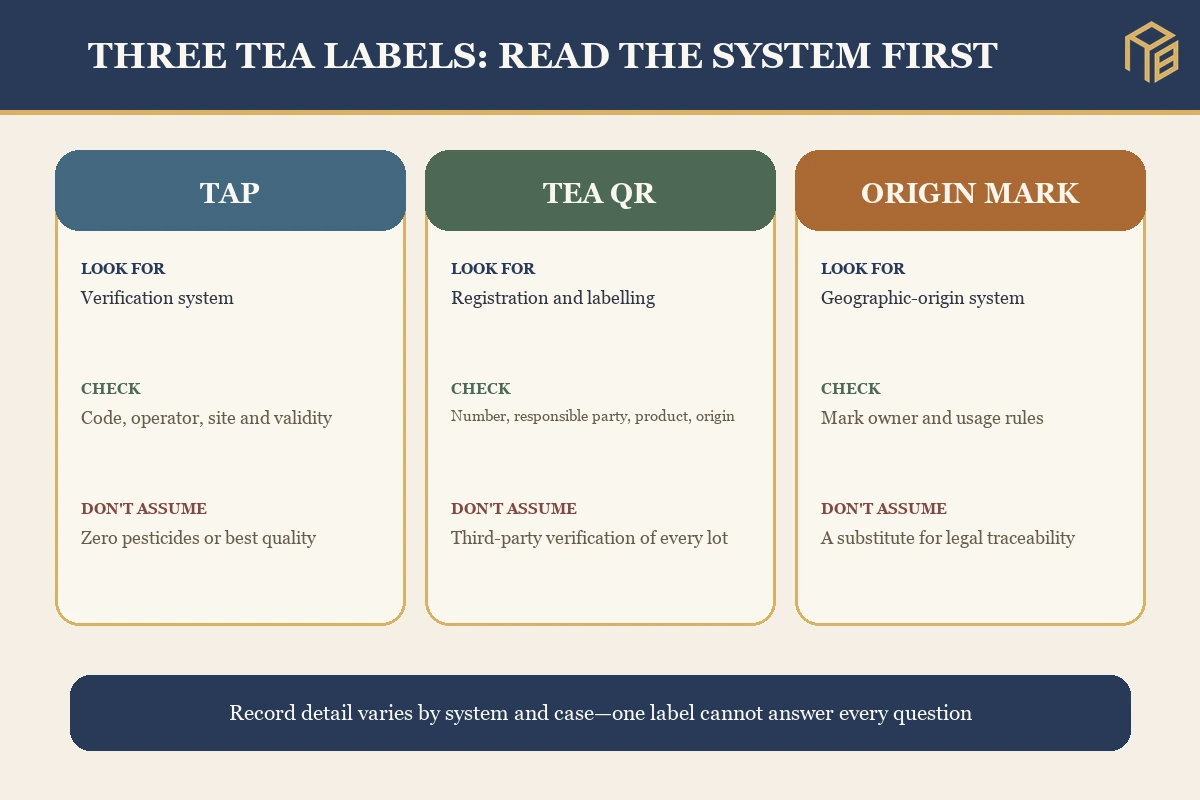 THREE TEA LABELS: READ THE SYSTEM FIRST

TAP

LOOK FOR
Verification system

CHECK
Code, operator, site and validity

DON'T ASSUME
Zero pesticides or best quality

TEA QR

LOOK FOR
Registration and labelling

CHECK
Number, responsible party, product, origin

DON'T ASSUME
Third-party verification of every lot

ORIGIN MARK

LOOK FOR
Geographic-origin system

CHECK
Mark owner and usage rules

DON'T ASSUME
A substitute for legal traceability

Record detail varies by system and case—one label cannot answer every question